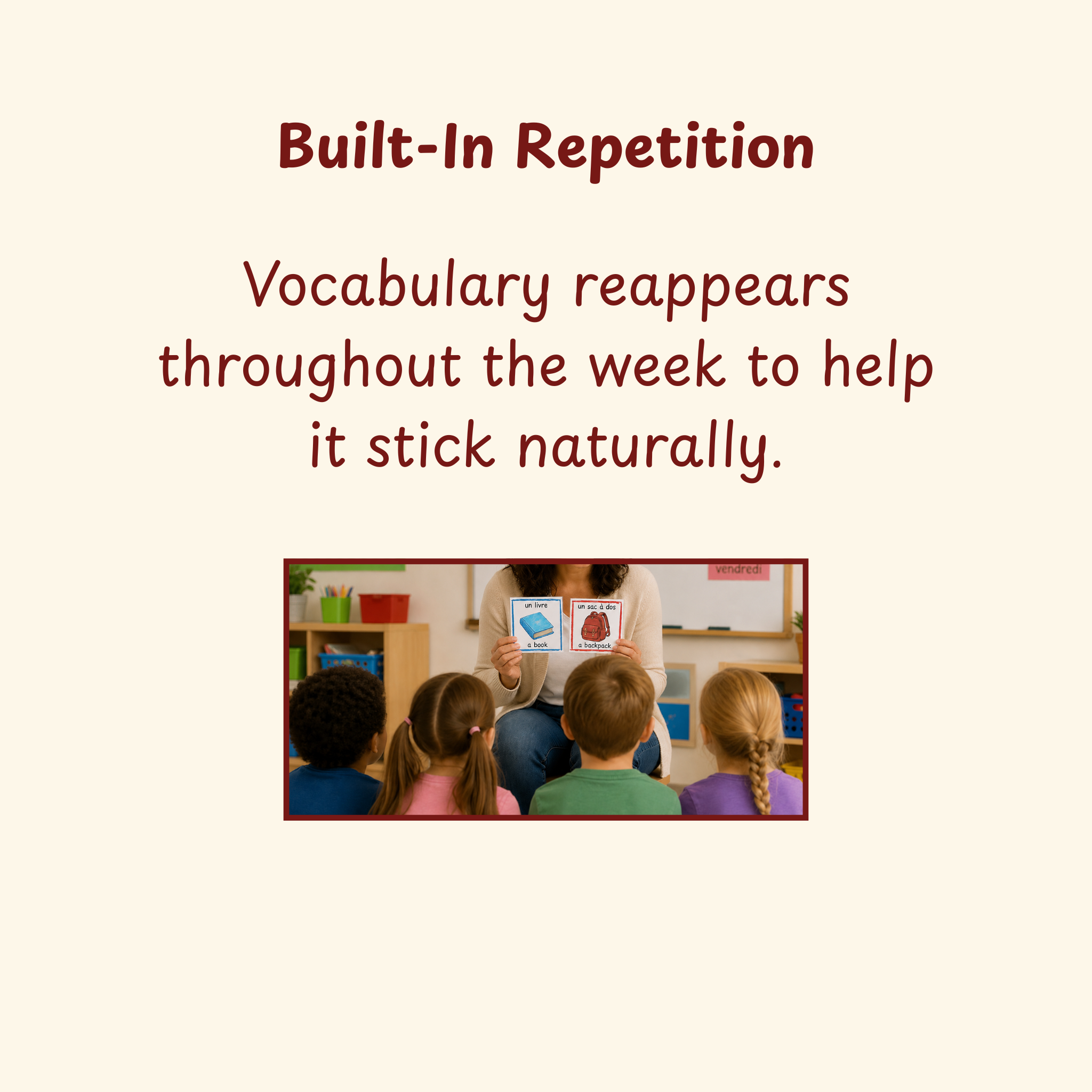 Built-In Repetition

Vocabulary reappears throughout the week to help it stick naturally.

vendredi

un livre
a book

un sac à dos
a backpack